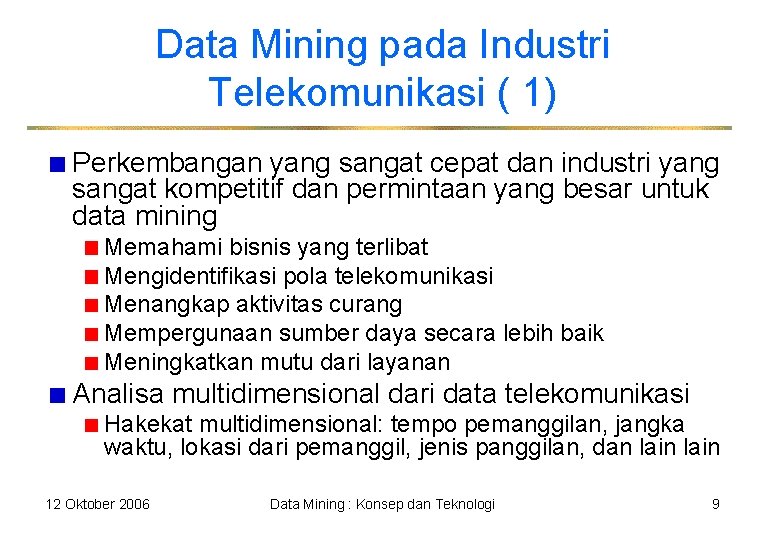 Data Mining pada Industri Telekomunikasi ( 1)

Perkembangan yang sangat cepat dan industri yang sangat kompetitif dan permintaan yang besar untuk data mining

Memahami bisnis yang terlibat

Mengidentifikasi pola telekomunikasi

Menangkap aktivitas curang

Mempergunaan sumber daya secara lebih baik

Meningkatkan mutu dari layanan

Analisa multidimensional dari data telekomunikasi

Hakekat multidimensional: tempo pemanggilan, jangka waktu, lokasi dari pemanggil, jenis panggilan, dan lain lain

12 Oktober 2006

Data Mining : Konsep dan Teknologi

9